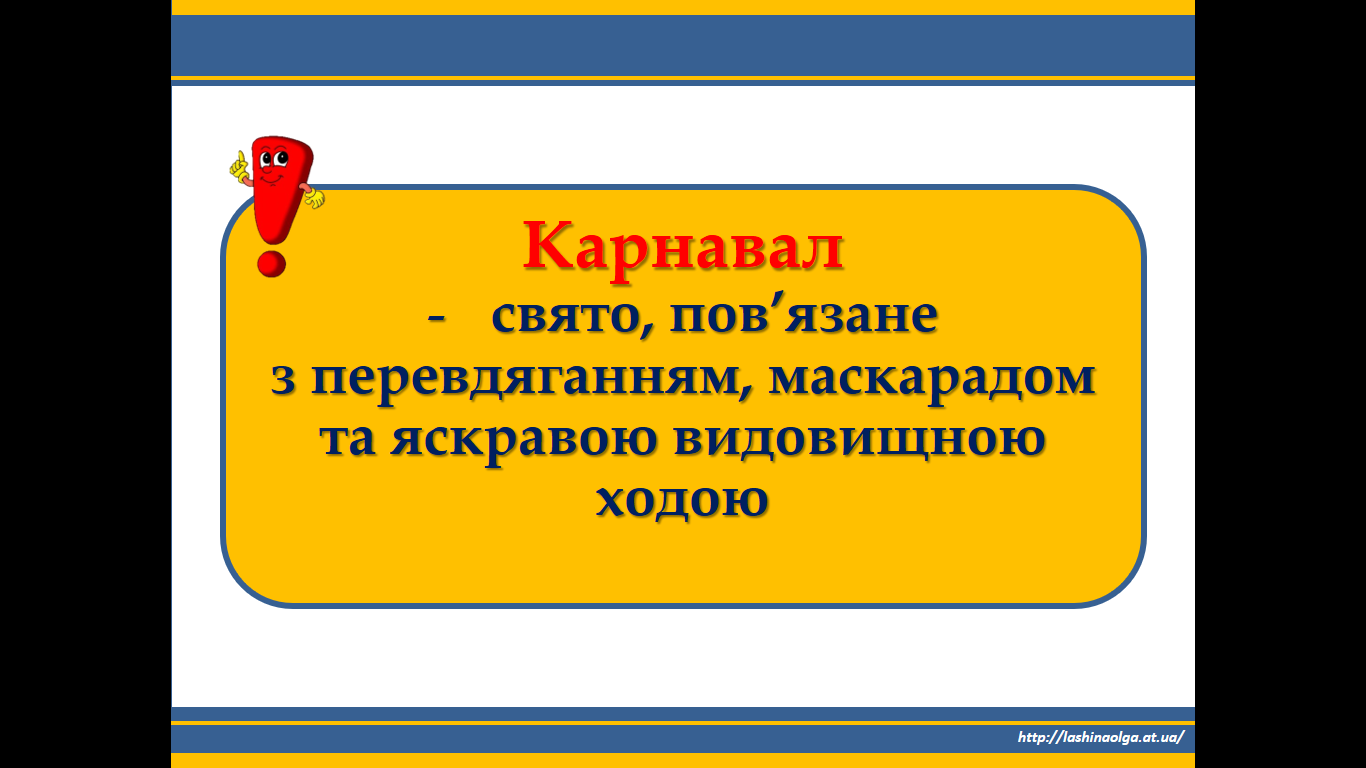 Карнавал
- свято, пов’язане з перевдяганням, маскарадом та яскравою видовищною ходою

http://lashinaolga.at.ua/